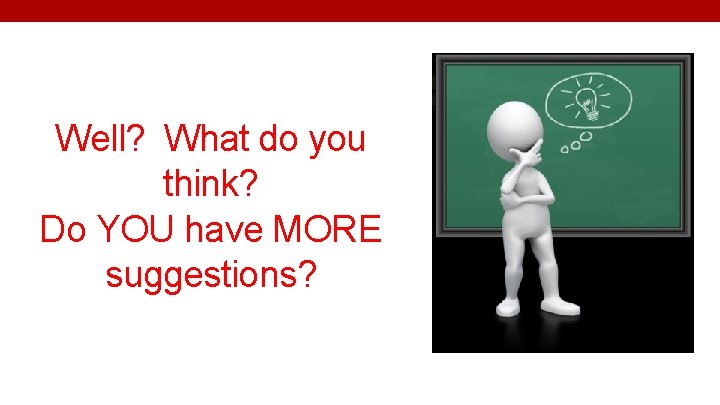 Well?  What do you think?
Do YOU have MORE suggestions?